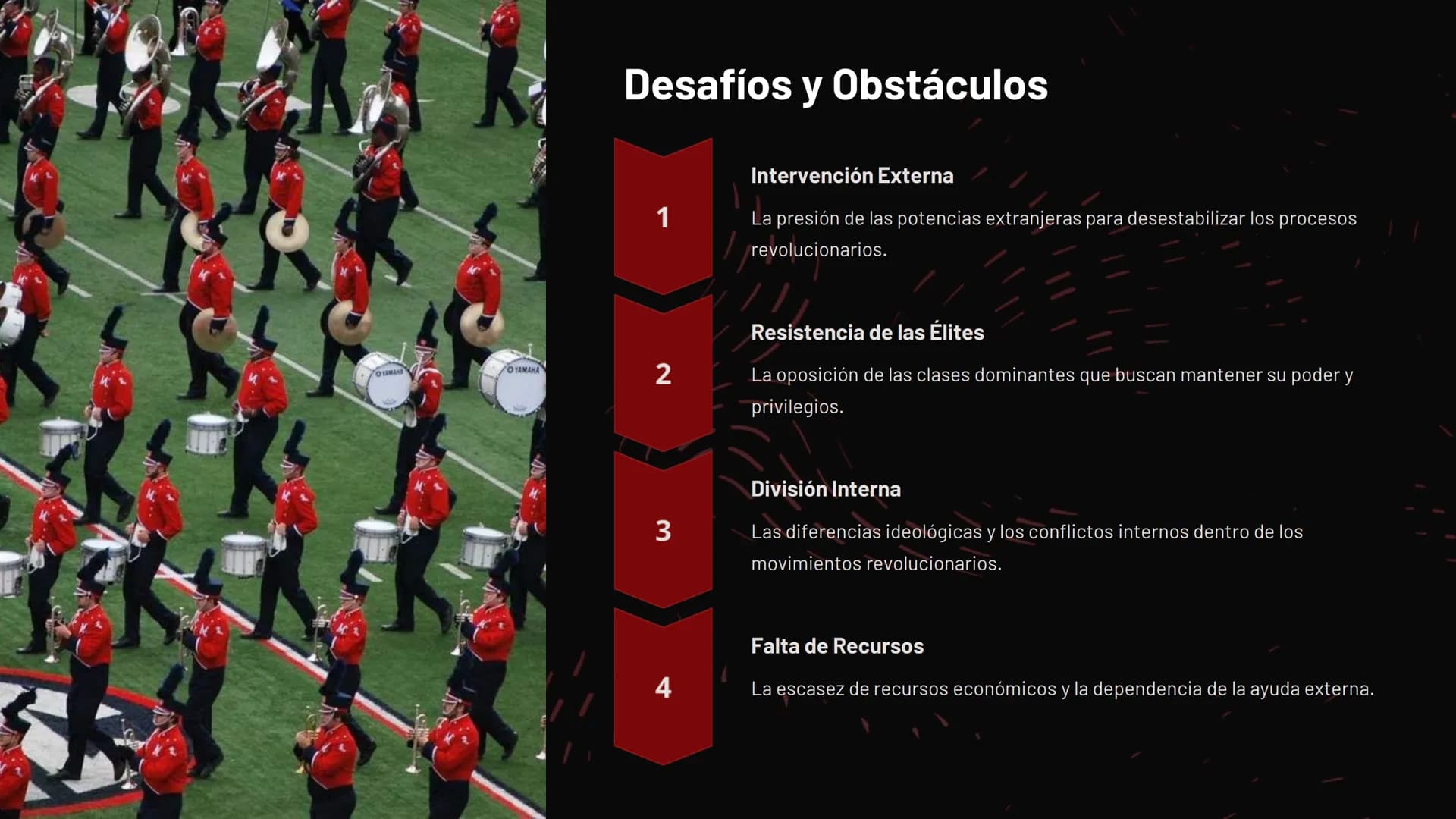 Desafíos y Obstáculos

1

Intervención Externa

La presión de las potencias extranjeras para desestabilizar los procesos revolucionarios.

2

Resistencia de las Élites

La oposición de las clases dominantes que buscan mantener su poder y privilegios.

3

División Interna

Las diferencias ideológicas y los conflictos internos dentro de los movimientos revolucionarios.

4

Falta de Recursos

La escasez de recursos económicos y la dependencia de la ayuda externa.